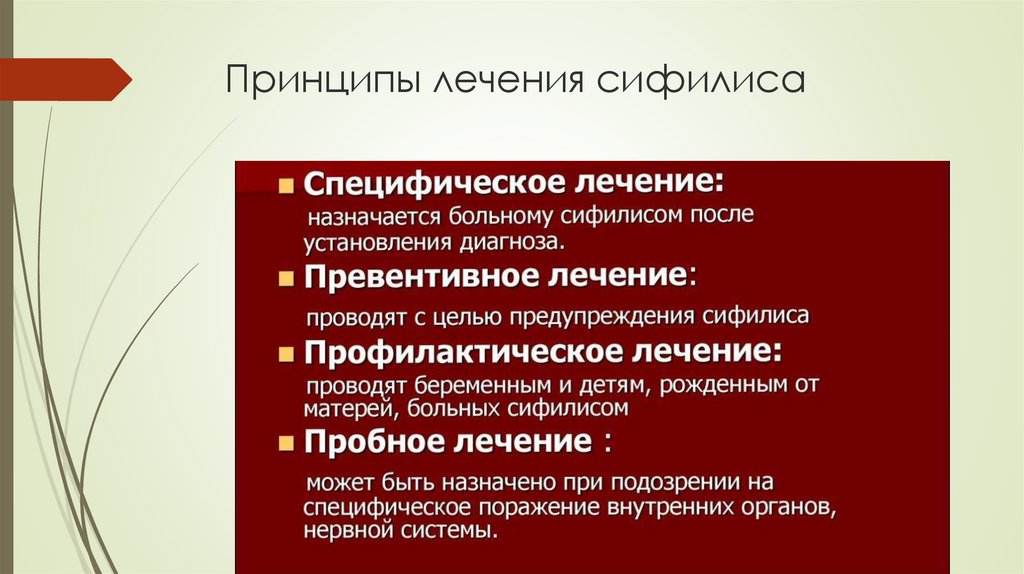 Принципы лечения сифилиса

Специфическое лечение:
назначается больному сифилисом после установления диагноза.

Превентивное лечение:
проводят с целью предупреждения сифилиса

Профилактическое лечение:
проводят беременным и детям, рожденным от матерей, больных сифилисом

Пробное лечение :
может быть назначено при подозрении на специфическое поражение внутренних органов, нервной системы.